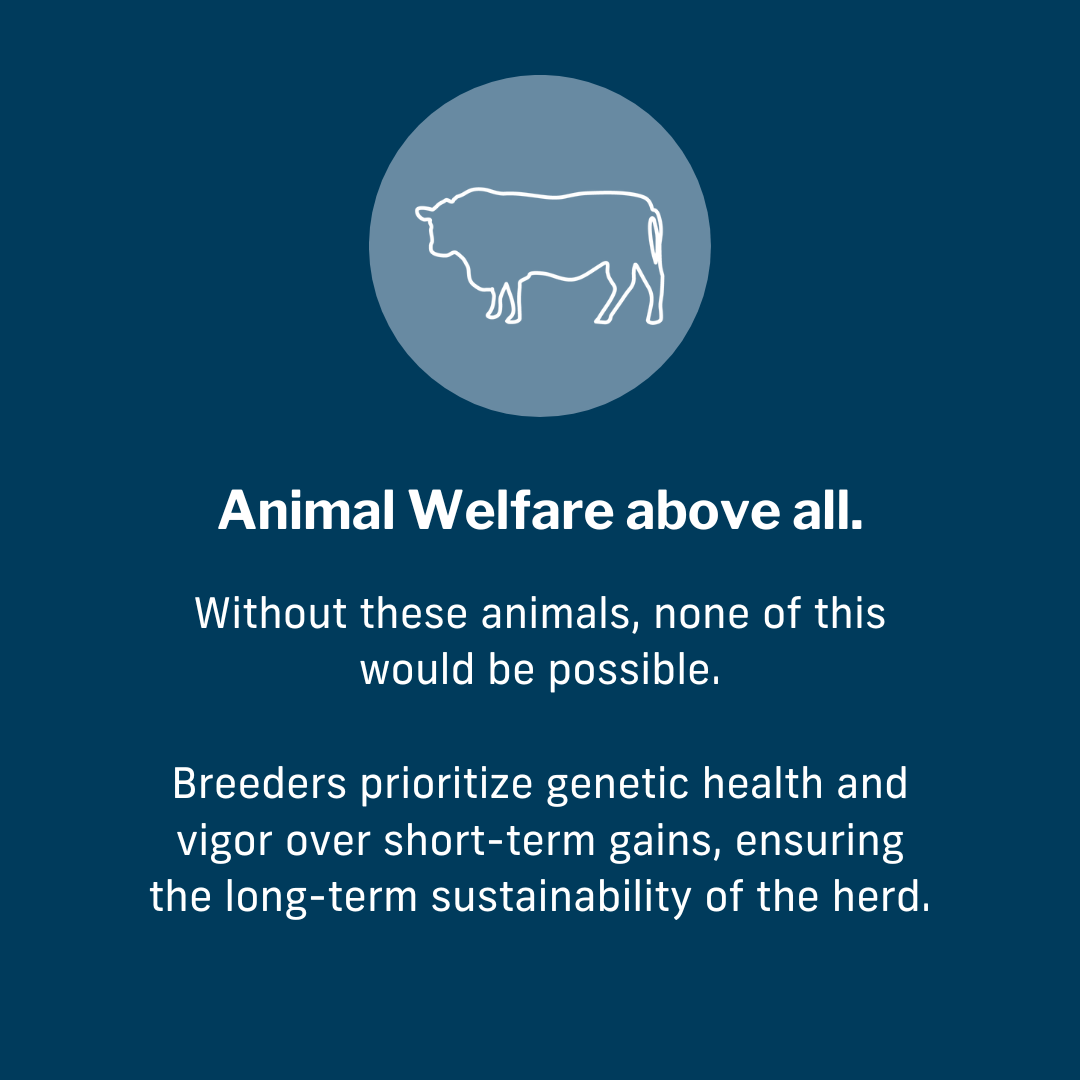 Animal Welfare above all.

Without these animals, none of this would be possible.

Breeders prioritize genetic health and vigor over short-term gains, ensuring the long-term sustainability of the herd.